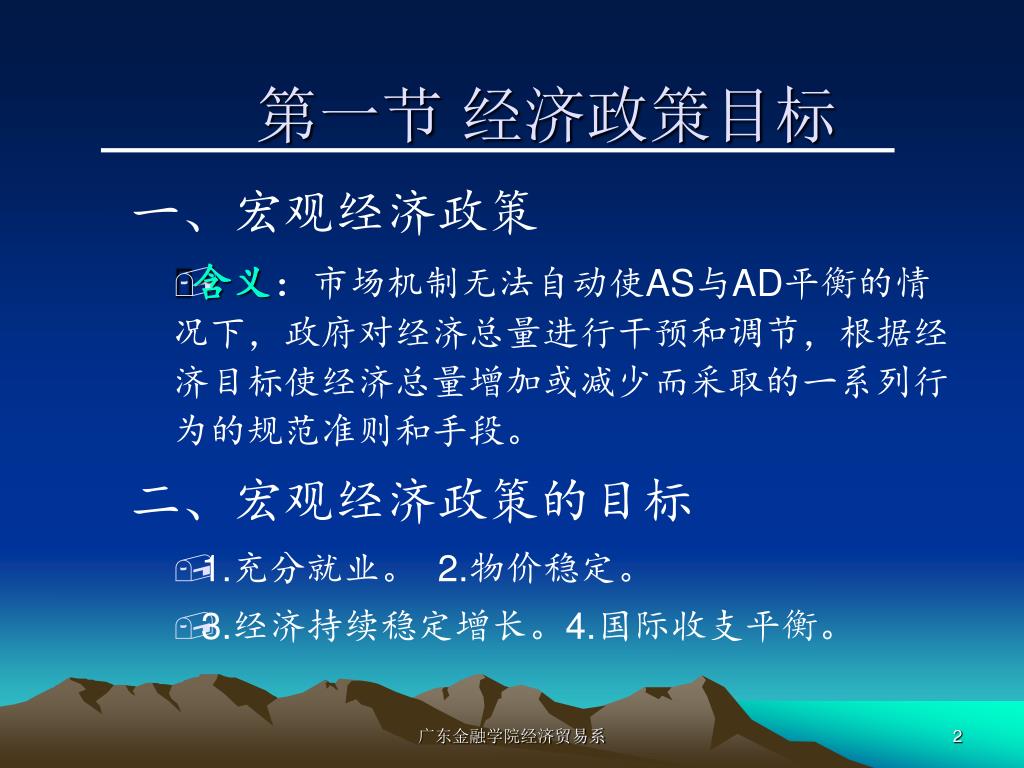 第一节 经济政策目标

一、宏观经济政策

含义：市场机制无法自动使AS与AD平衡的情况下，政府对经济总量进行干预和调节，根据经济目标使经济总量增加或减少而采取的一系列行为的规范准则和手段。

二、宏观经济政策的目标

1.充分就业。 2.物价稳定。

3.经济持续稳定增长。4.国际收支平衡。

广东金融学院经济贸易系

2